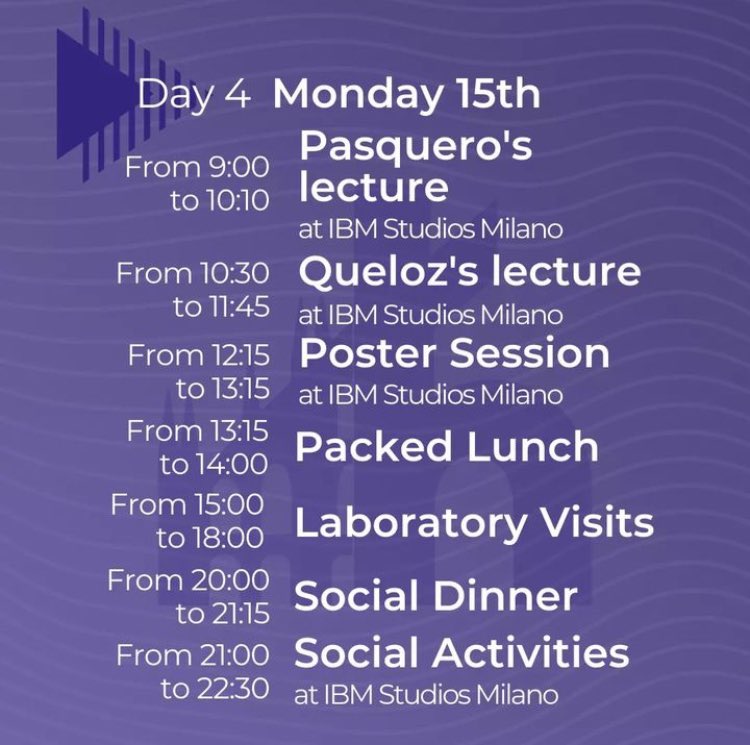 Day 4 Monday 15th

From 9:00 to 10:10
Pasquero's lecture
at IBM Studios Milano

From 10:30 to 11:45
Queloz's lecture
at IBM Studios Milano

From 12:15 to 13:15
Poster Session
at IBM Studios Milano

From 13:15 to 14:00
Packed Lunch

From 15:00 to 18:00
Laboratory Visits

From 20:00 to 21:15
Social Dinner

From 21:00 to 22:30
Social Activities
at IBM Studios Milano